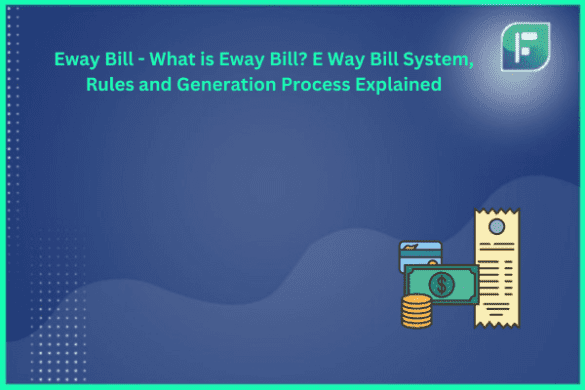 Eway Bill - What is Eway Bill? E Way Bill System, Rules and Generation Process Explained

$